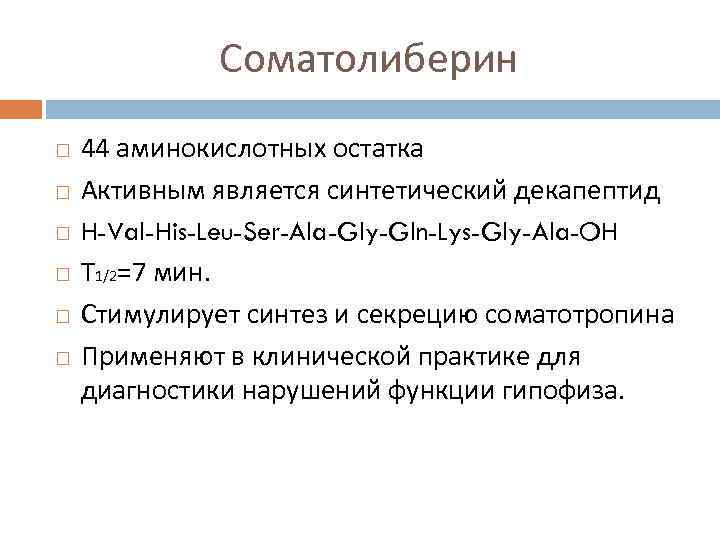 Соматолиберин

□ 44 аминокислотных остатка
□ Активным является синтетический декапептид
□ H-Val-His-Leu-Ser-Ala-Gly-Gln-Lys-Gly-Ala-OH
□ $T_{1/2}$=7 мин.
□ Стимулирует синтез и секрецию соматотропина
□ Применяют в клинической практике для диагностики нарушений функции гипофиза.